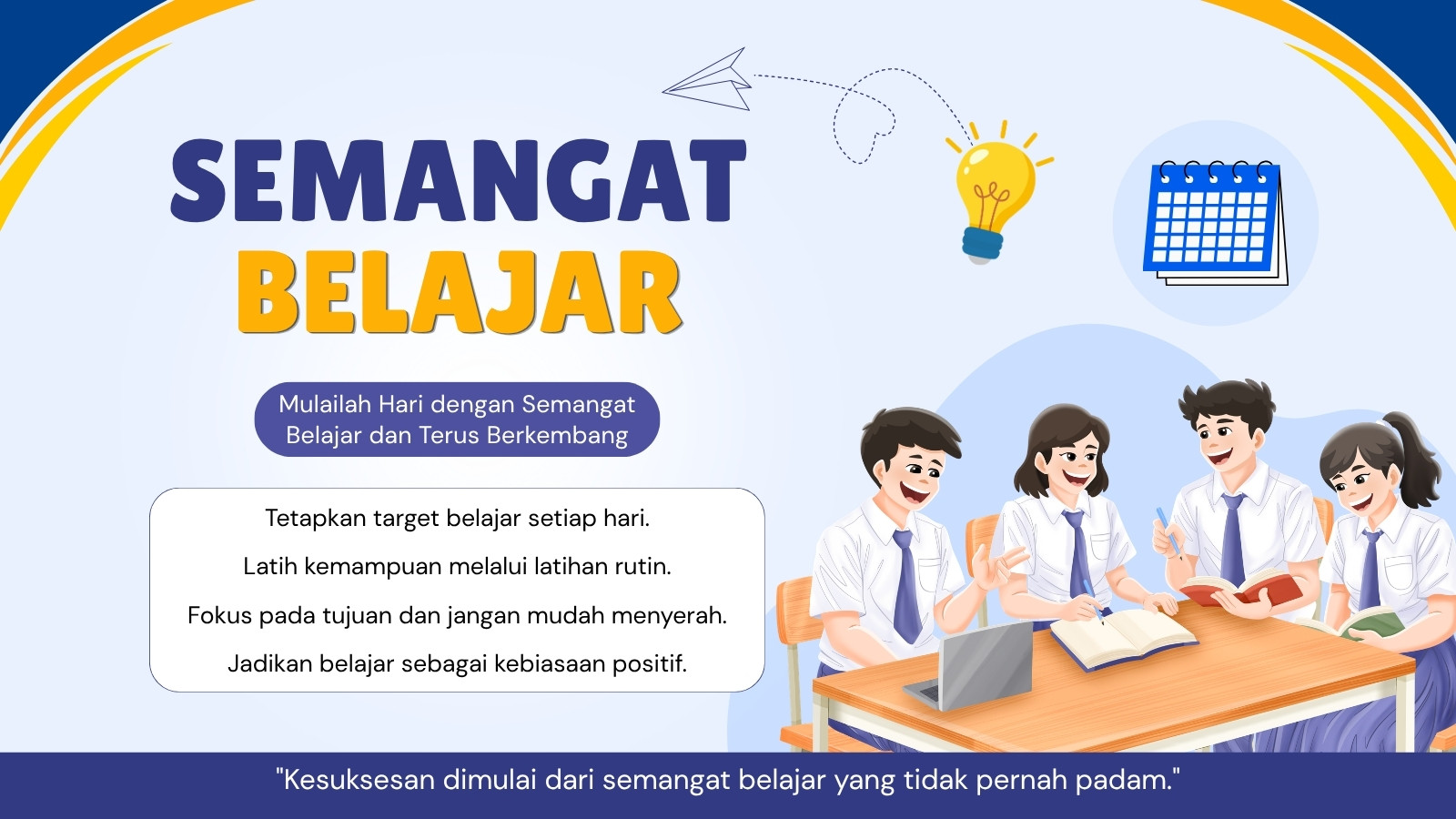 SEMANGAT
BELAJAR

Mulailah Hari dengan Semangat Belajar dan Terus Berkembang

Tetapkan target belajar setiap hari.

Latih kemampuan melalui latihan rutin.

Fokus pada tujuan dan jangan mudah menyerah.

Jadikan belajar sebagai kebiasaan positif.

"Kesuksesan dimulai dari semangat belajar yang tidak pernah padam."